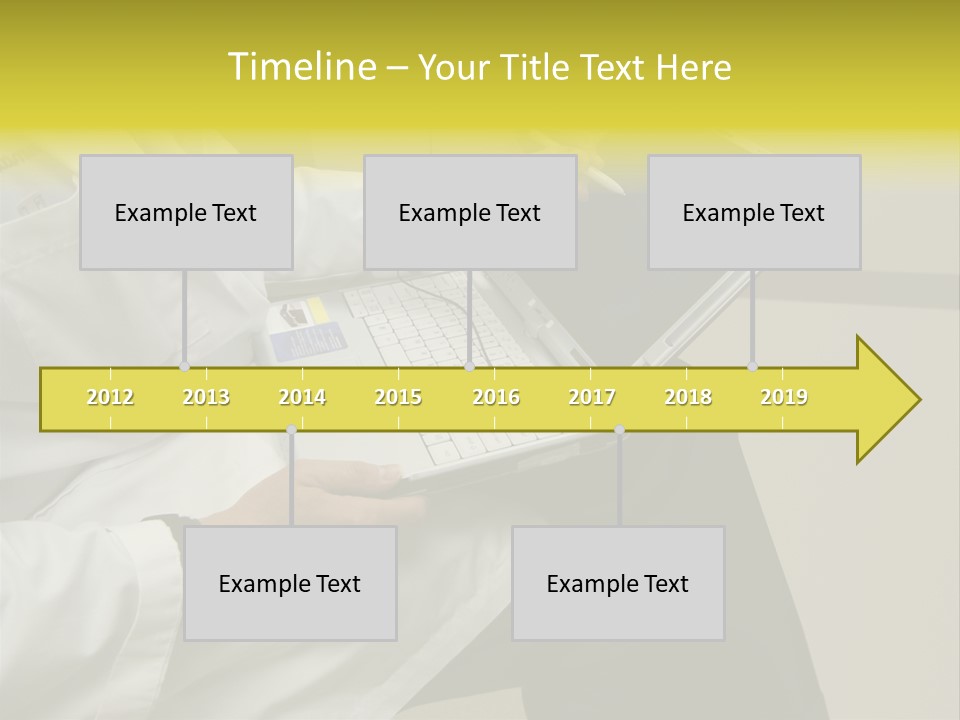 Timeline – Your Title Text Here

Example Text

Example Text

Example Text

2012 2013 2014 2015 2016 2017 2018 2019

Example Text

Example Text